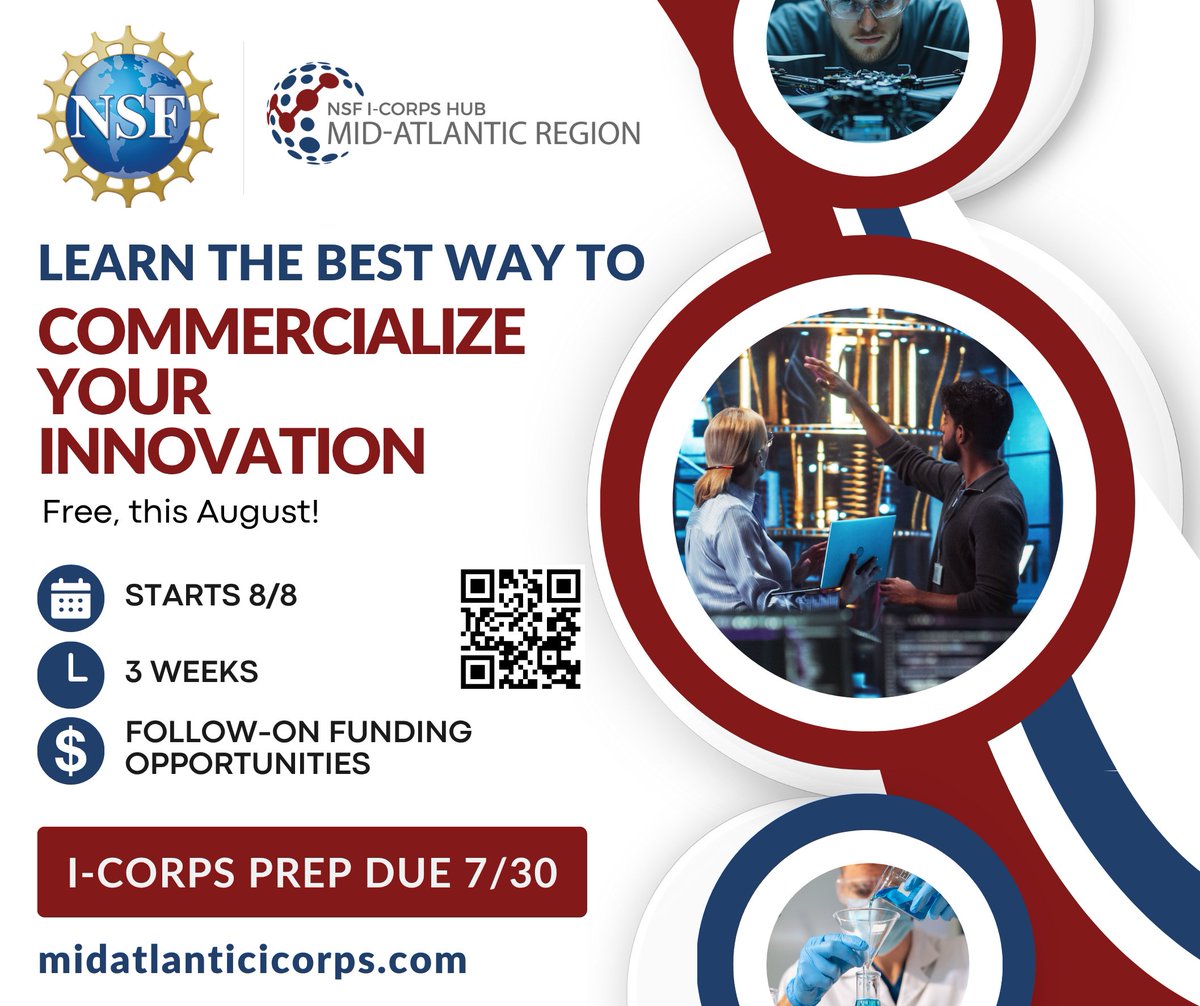 NSF

NSF I-CORPS HUB
MID-ATLANTIC REGION

LEARN THE BEST WAY TO
COMMERCIALIZE YOUR INNOVATION

Free, this August!

STARTS 8/8

3 WEEKS

FOLLOW-ON FUNDING OPPORTUNITIES

I-CORPS PREP DUE 7/30

midatlanticicorps.com